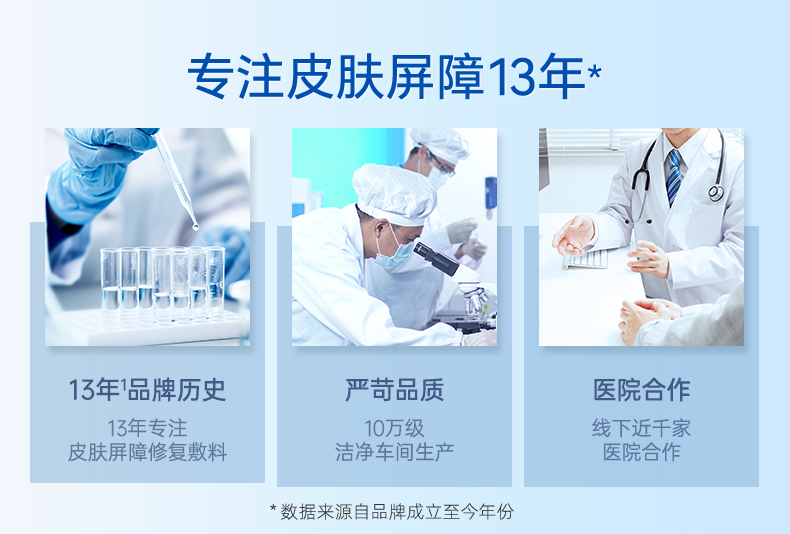 专注皮肤屏障13年*

13年$^1$品牌历史

13年专注
皮肤屏障修复敷料

严苛品质

10万级
洁净车间生产

医院合作

线下近千家
医院合作

* 数据来源自品牌成立至今年份